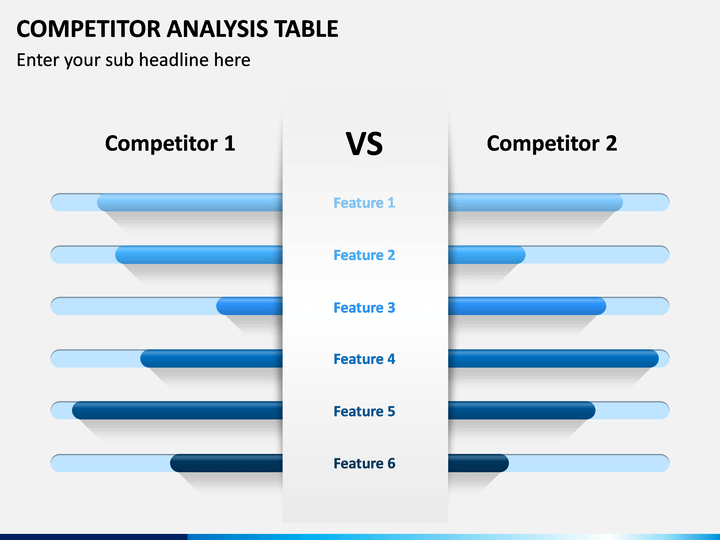 COMPETITOR ANALYSIS TABLE
Enter your sub headline here

Competitor 1

VS

Competitor 2

Feature 1

Feature 2

Feature 3

Feature 4

Feature 5

Feature 6